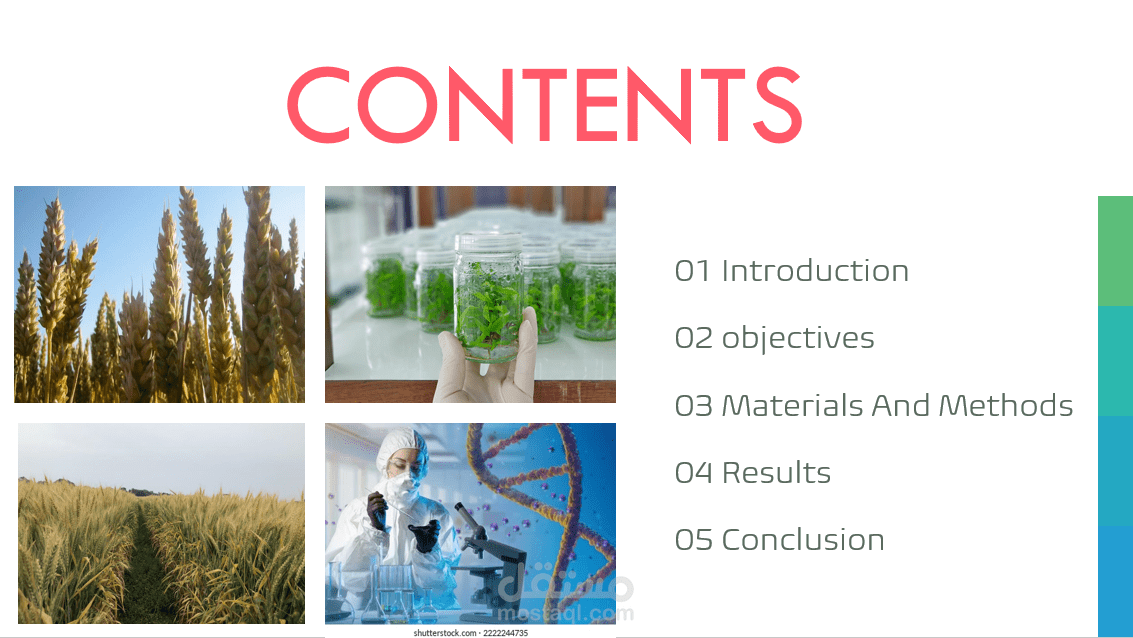 CONTENTS

01 Introduction

02 objectives

03 Materials And Methods

04 Results

05 Conclusion

مستقل
mostaql.com

shutterstock.com · 2222244735